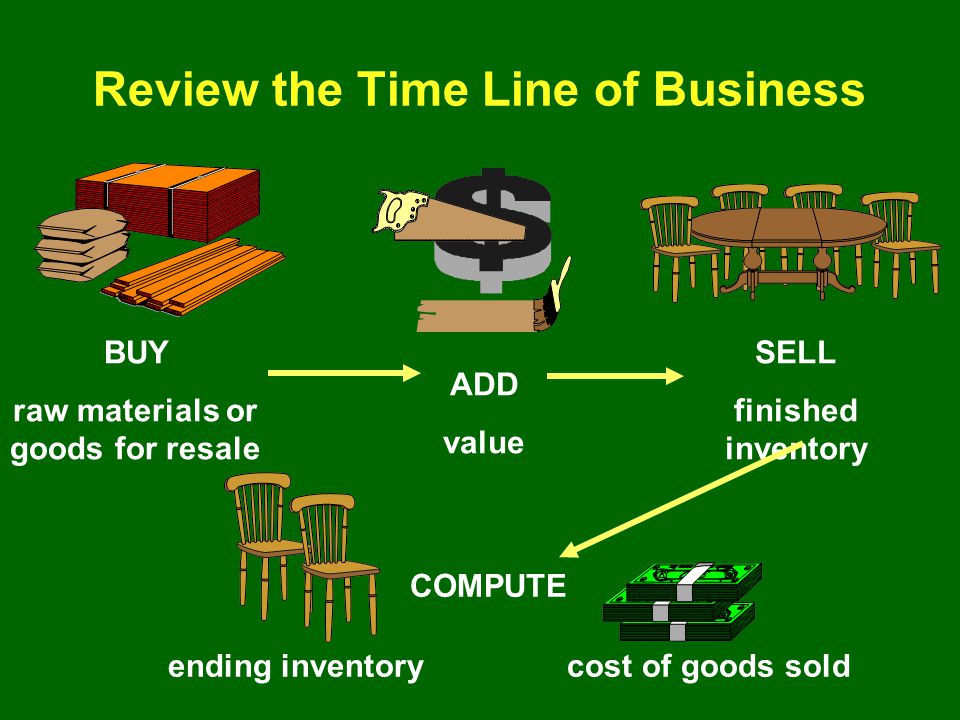 Review the Time Line of Business

BUY

raw materials or goods for resale

ADD

value

SELL

finished inventory

COMPUTE

ending inventory

cost of goods sold